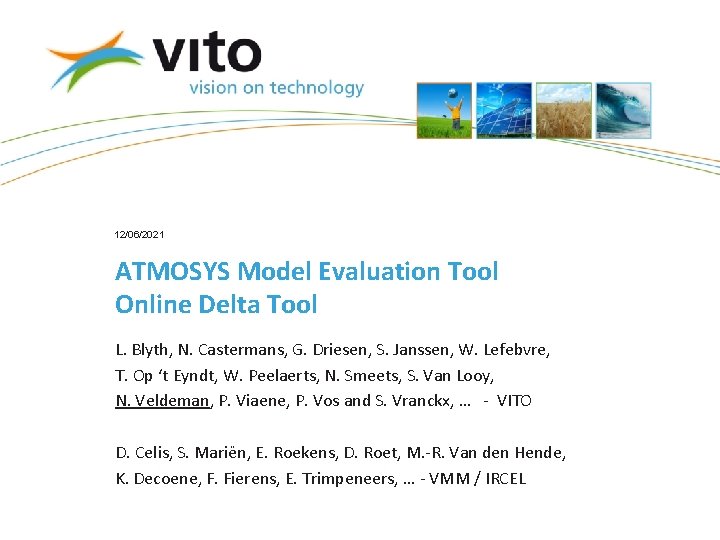 vito
vision on technology

12/06/2021

ATMOSYS Model Evaluation Tool
Online Delta Tool

L. Blyth, N. Castermans, G. Driesen, S. Janssen, W. Lefebvre, T. Op 't Eyndt, W. Peelaerts, N. Smeets, S. Van Looy, N. Veldeman, P. Viaene, P. Vos and S. Vranckx, … - VITO

D. Celis, S. Mariën, E. Roekens, D. Roet, M.-R. Van den Hende, K. Decoene, F. Fierens, E. Trimpeneers, … - VMM / IRCEL